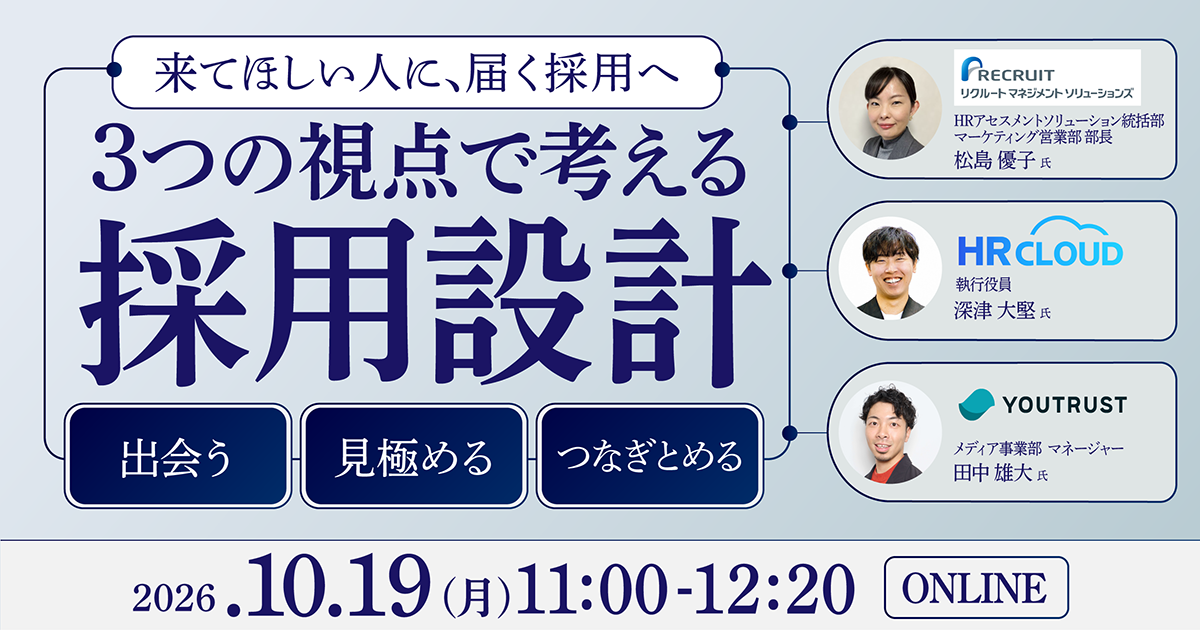 来てほしい人に、届く採用へ

3つの視点で考える
採用設計

出会う
見極める
つなぎとめる

RECRUIT
リクルートマネジメントソリューションズ
HRアセスメントソリューション統括部
マーケティング営業部 部長
松島 優子 氏

HR CLOUD
執行役員
深津 大堅 氏

YOUTRUST
メディア事業部 マネージャー
田中 雄大 氏

2026.10.19(月)11:00-12:20 ONLINE